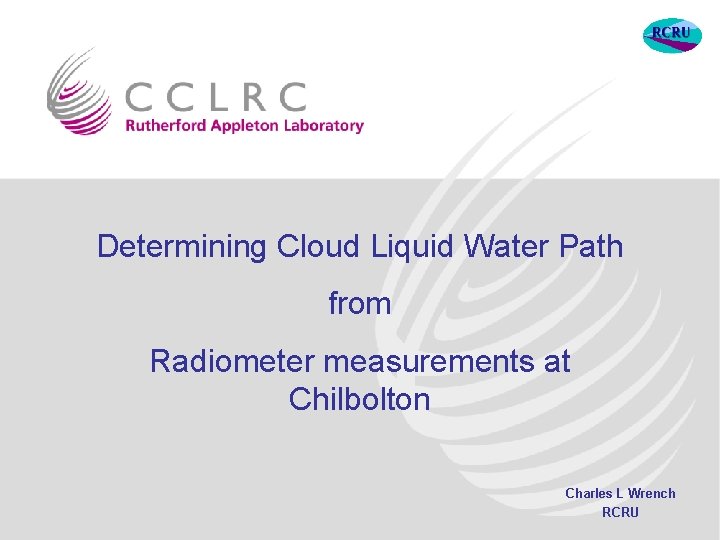 RCRU

CCLRC
Rutherford Appleton Laboratory

Determining Cloud Liquid Water Path

from

Radiometer measurements at Chilbolton

Charles L Wrench
RCRU